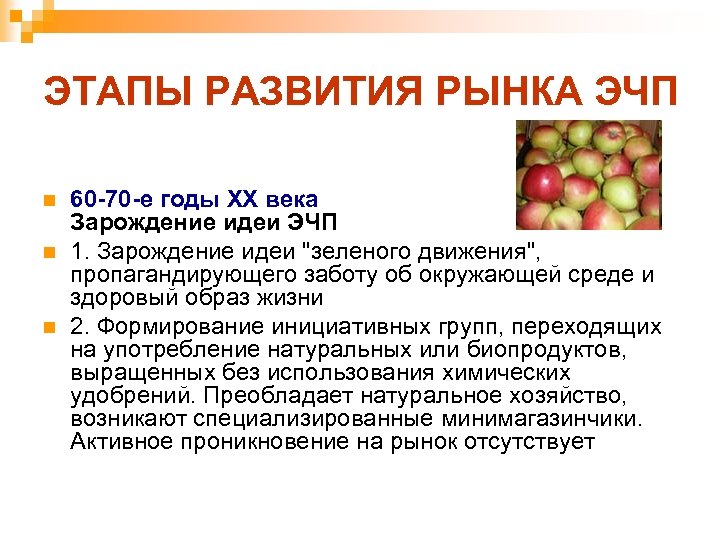 ЭТАПЫ РАЗВИТИЯ РЫНКА ЭЧП

60-70-е годы XX века
Зарождение идеи ЭЧП

1. Зарождение идеи "зеленого движения", пропагандирующего заботу об окружающей среде и здоровый образ жизни

2. Формирование инициативных групп, переходящих на употребление натуральных или биопродуктов, выращенных без использования химических удобрений. Преобладает натуральное хозяйство, возникают специализированные минимагазинчики. Активное проникновение на рынок отсутствует